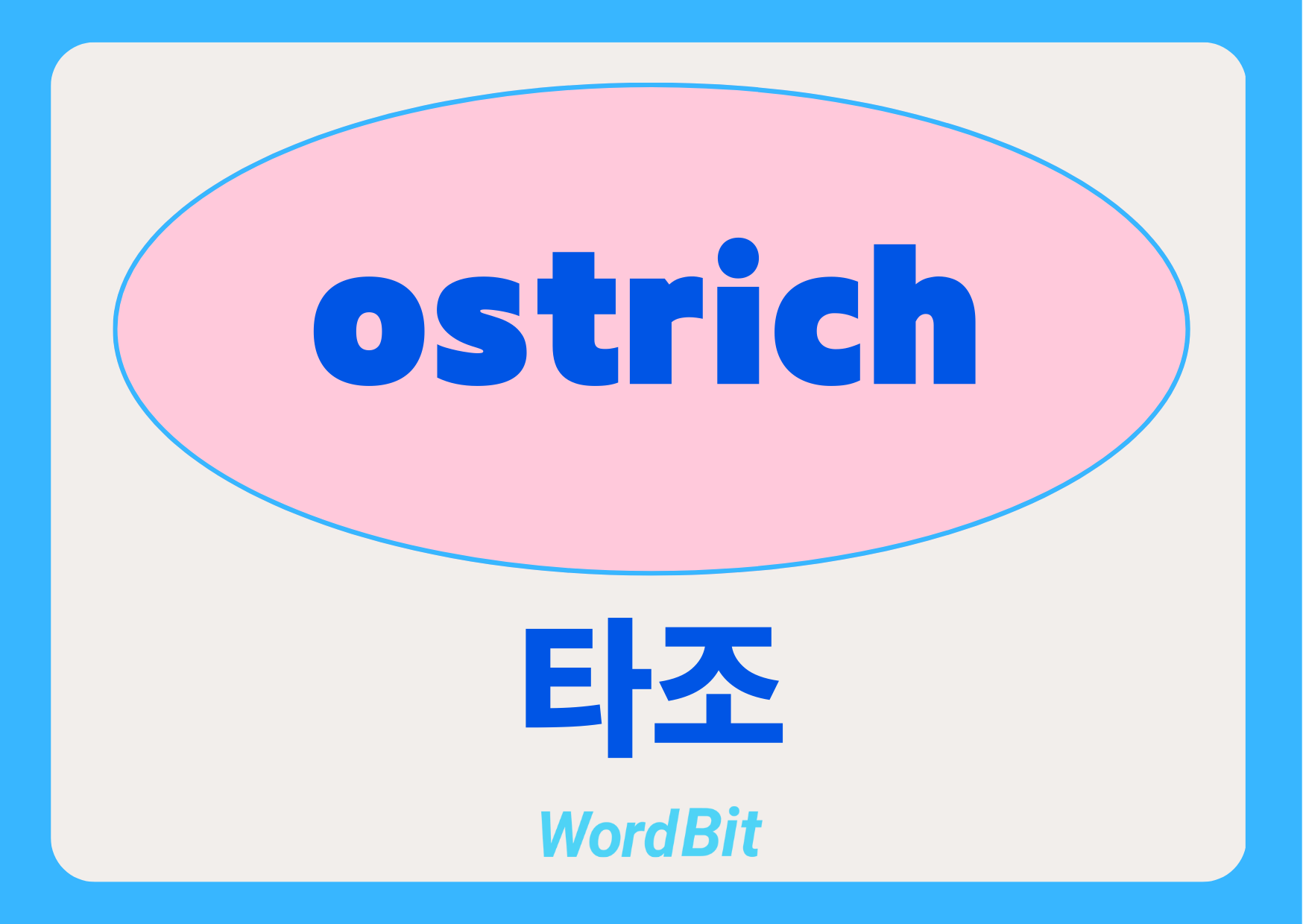 ostrich

타조

WordBit